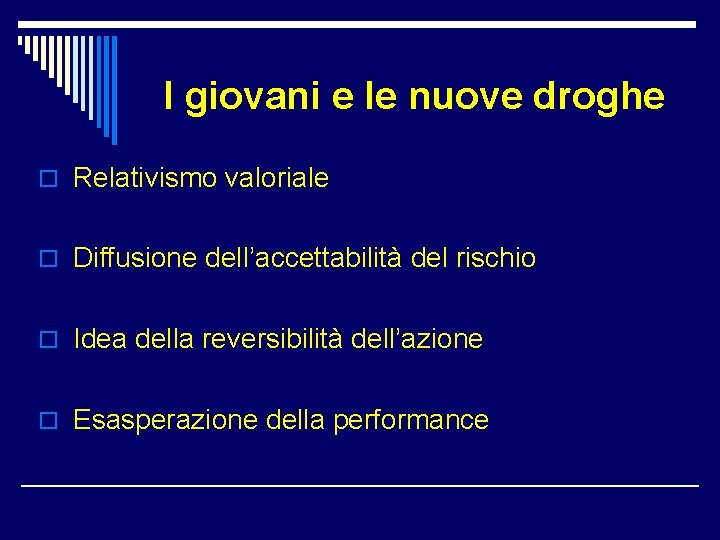 I giovani e le nuove droghe

Relativismo valoriale

Diffusione dell’accettabilità del rischio

Idea della reversibilità dell’azione

Esasperazione della performance